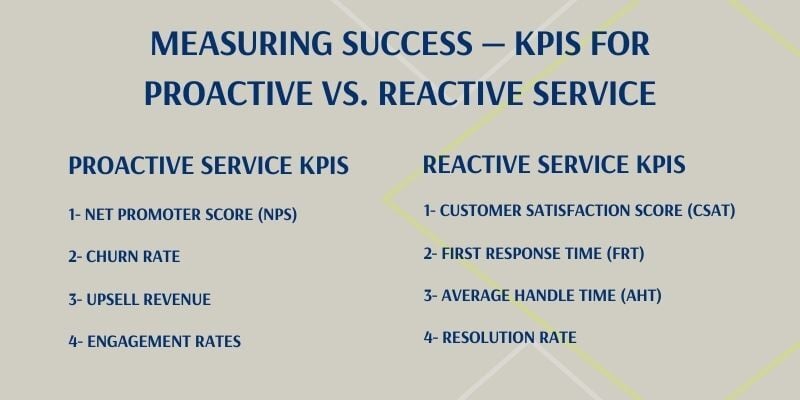 MEASURING SUCCESS – KPIS FOR PROACTIVE VS. REACTIVE SERVICE

PROACTIVE SERVICE KPIS

1- NET PROMOTER SCORE (NPS)

2- CHURN RATE

3- UPSELL REVENUE

4- ENGAGEMENT RATES

REACTIVE SERVICE KPIS

1- CUSTOMER SATISFACTION SCORE (CSAT)

2- FIRST RESPONSE TIME (FRT)

3- AVERAGE HANDLE TIME (AHT)

4- RESOLUTION RATE